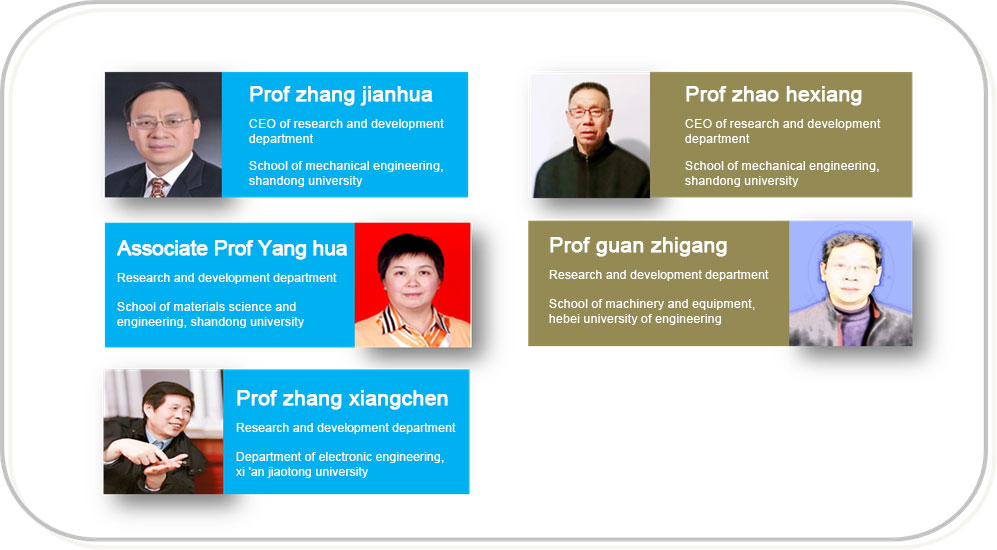 Prof zhang jianhua

CEO of research and development department

School of mechanical engineering, shandong university

Associate Prof Yang hua

Research and development department

School of materials science and engineering, shandong university

Prof zhang xiangchen

Research and development department

Department of electronic engineering, xi 'an jiaotong university

Prof zhao hexiang

CEO of research and development department

School of mechanical engineering, shandong university

Prof guan zhigang

Research and development department

School of machinery and equipment, hebei university of engineering